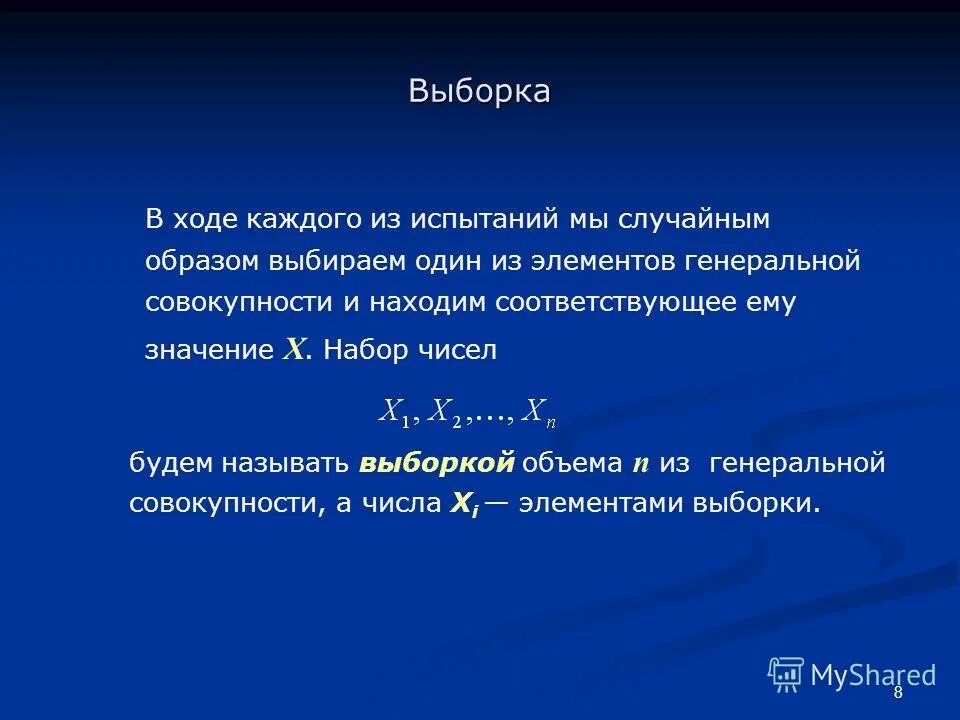 Выборка

В ходе каждого из испытаний мы случайным образом выбираем один из элементов генеральной совокупности и находим соответствующее ему значение $X$. Набор чисел

$X_1, X_2, \ldots, X_n$

будем называть выборкой объема $n$ из генеральной совокупности, а числа $X_i$ — элементами выборки.

MyShared

8